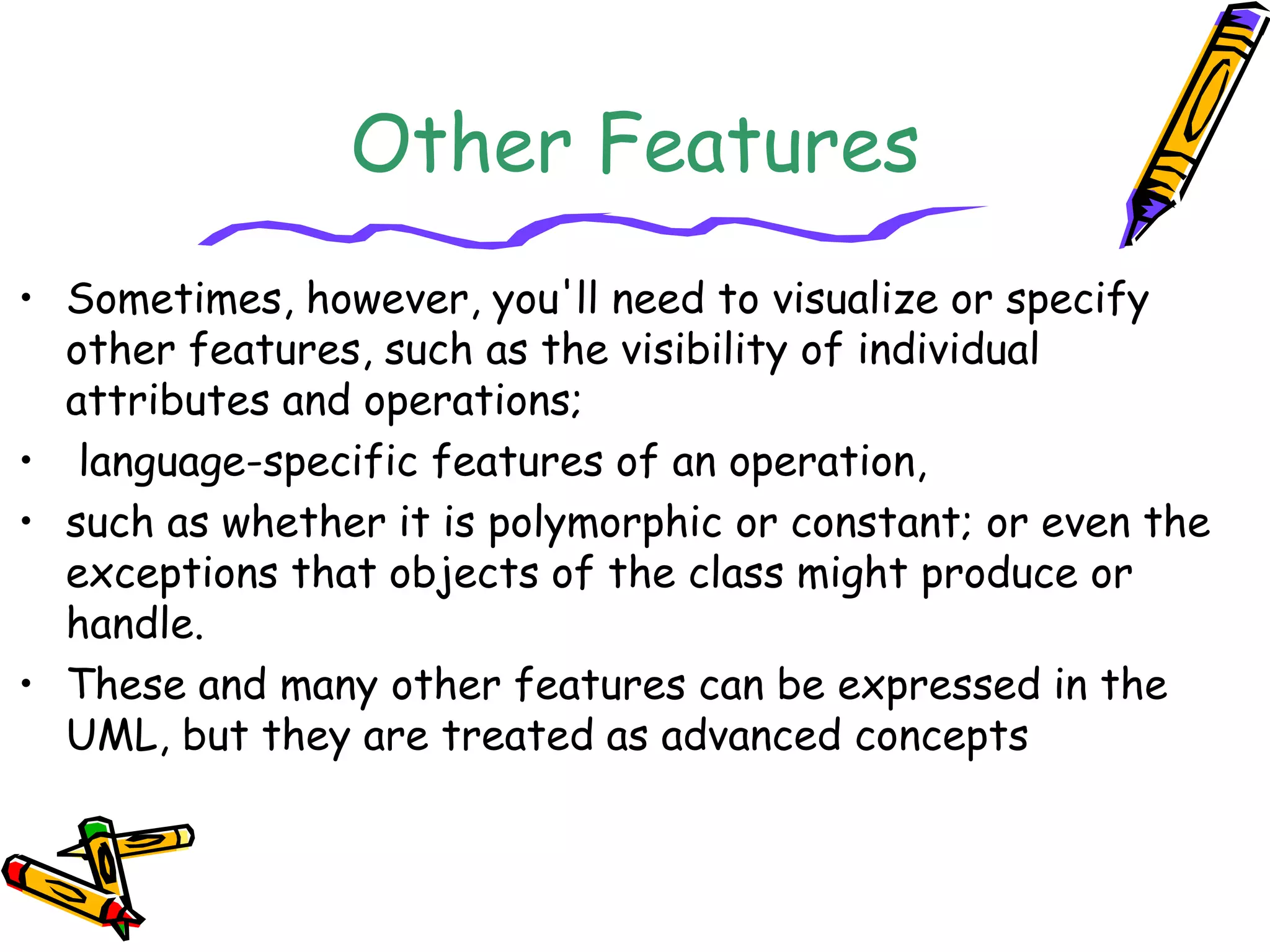 Other Features

• Sometimes, however, you'll need to visualize or specify other features, such as the visibility of individual attributes and operations;

• language-specific features of an operation,

• such as whether it is polymorphic or constant; or even the exceptions that objects of the class might produce or handle.

• These and many other features can be expressed in the UML, but they are treated as advanced concepts